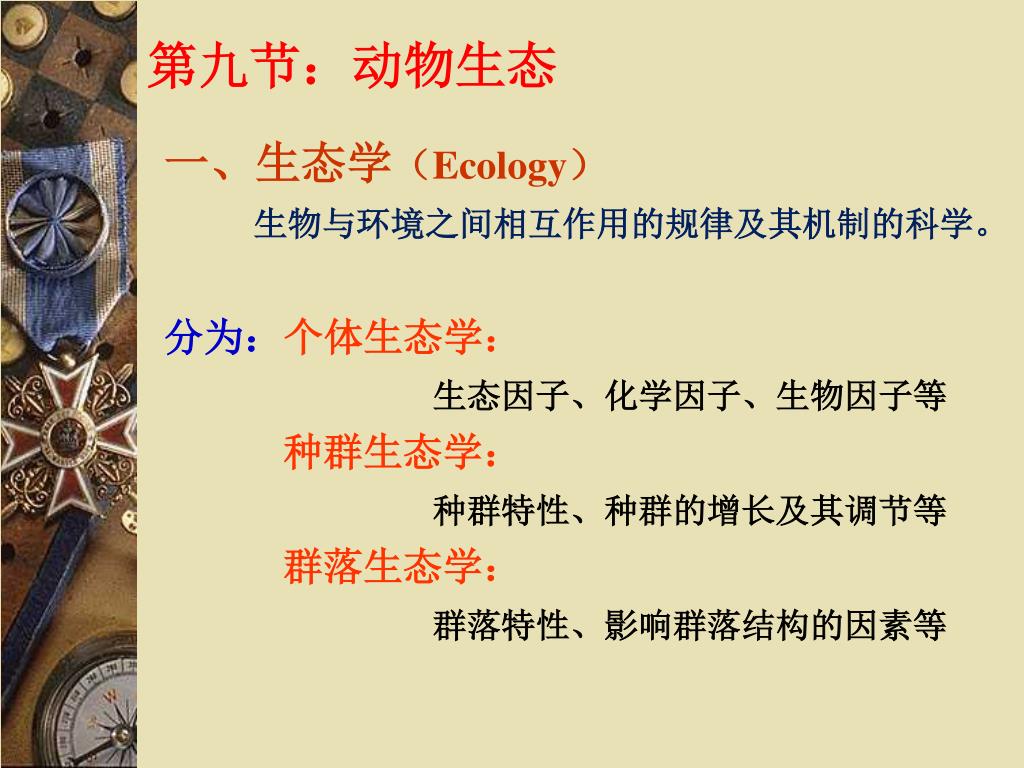 第九节：动物生态

一、生态学（Ecology）

生物与环境之间相互作用的规律及其机制的科学。

分为：个体生态学：

生态因子、化学因子、生物因子等

种群生态学：

种群特性、种群的增长及其调节等

群落生态学：

群落特性、影响群落结构的因素等